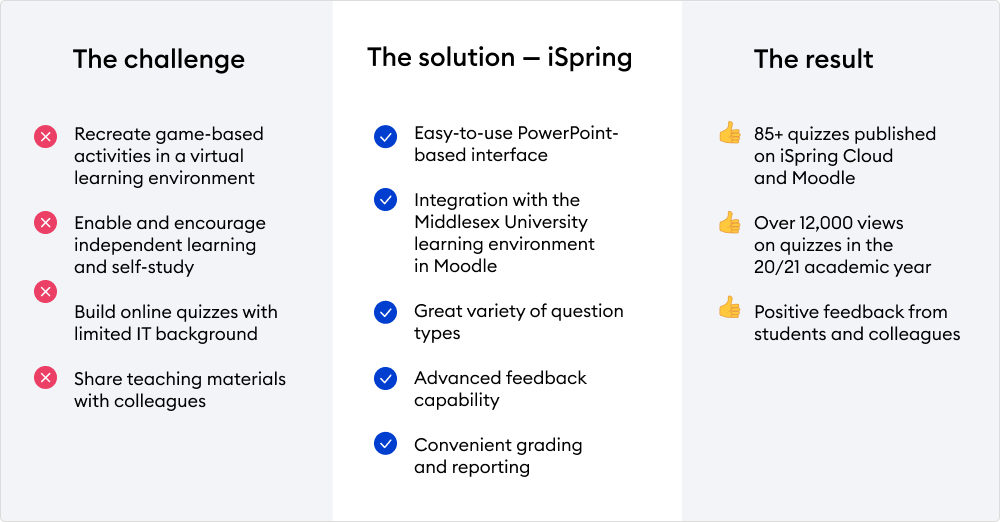 The challenge

Recreate game-based activities in a virtual learning environment

Enable and encourage independent learning and self-study

Build online quizzes with limited IT background

Share teaching materials with colleagues

The solution — iSpring

Easy-to-use PowerPoint-based interface

Integration with the Middlesex University learning environment in Moodle

Great variety of question types

Advanced feedback capability

Convenient grading and reporting

The result

85+ quizzes published on iSpring Cloud and Moodle

Over 12,000 views on quizzes in the 20/21 academic year

Positive feedback from students and colleagues